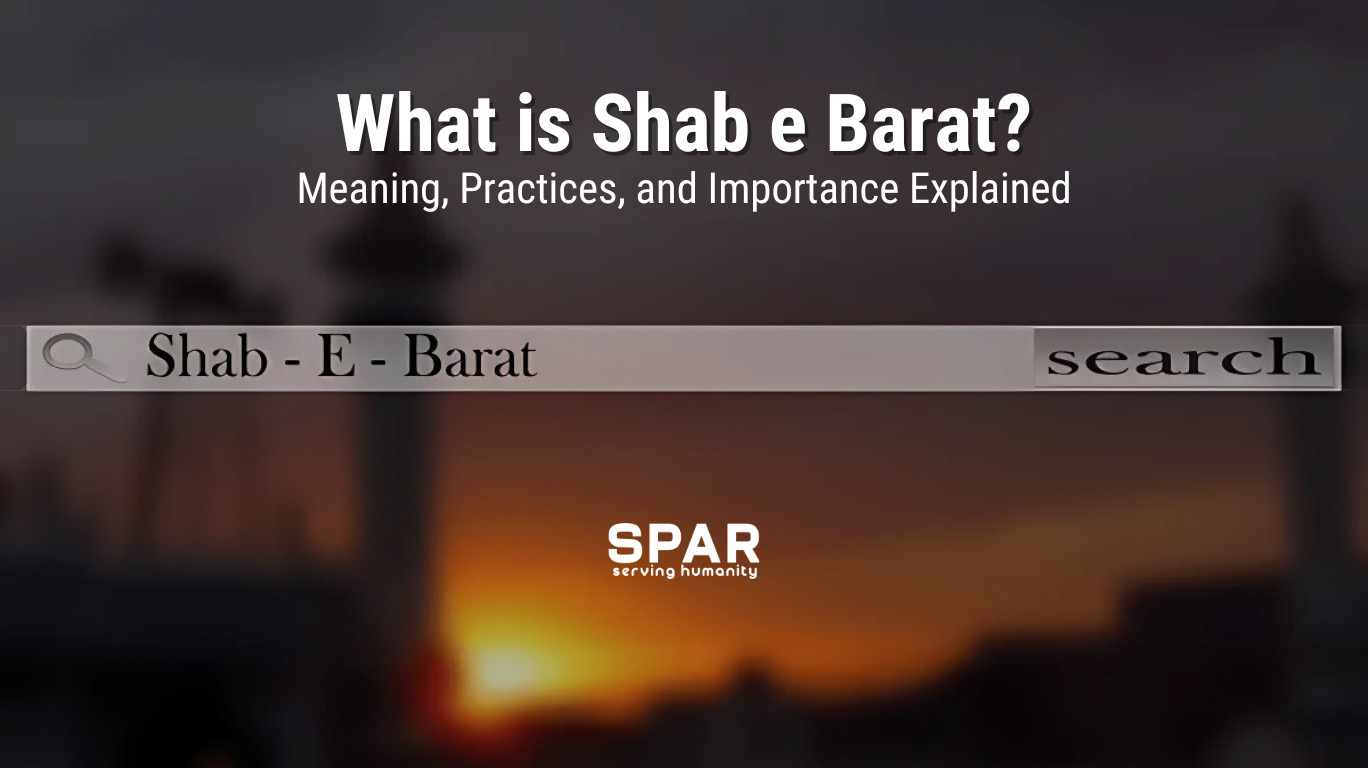 What is Shab e Barat?
Meaning, Practices, and Importance Explained

Shab - E - Barat

search

SPAR
serving humanity